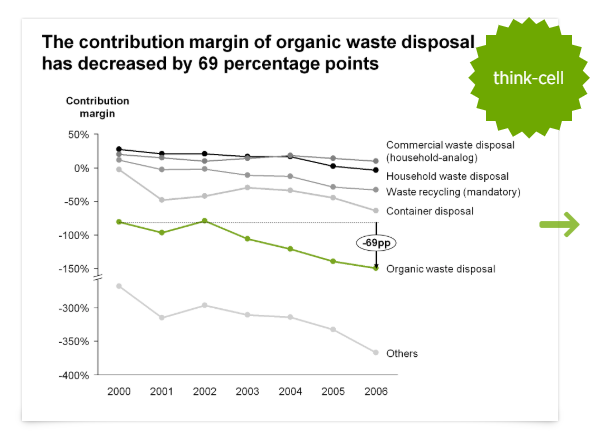 The contribution margin of organic waste disposal has decreased by 69 percentage points

think-cell

Contribution margin

50%
0%
-50%
-100%
-150%
-300%
-350%
-400%

Commercial waste disposal (household-analog)
Household waste disposal
Waste recycling (mandatory)
Container disposal
-69pp
Organic waste disposal
Others

2000 2001 2002 2003 2004 2005 2006